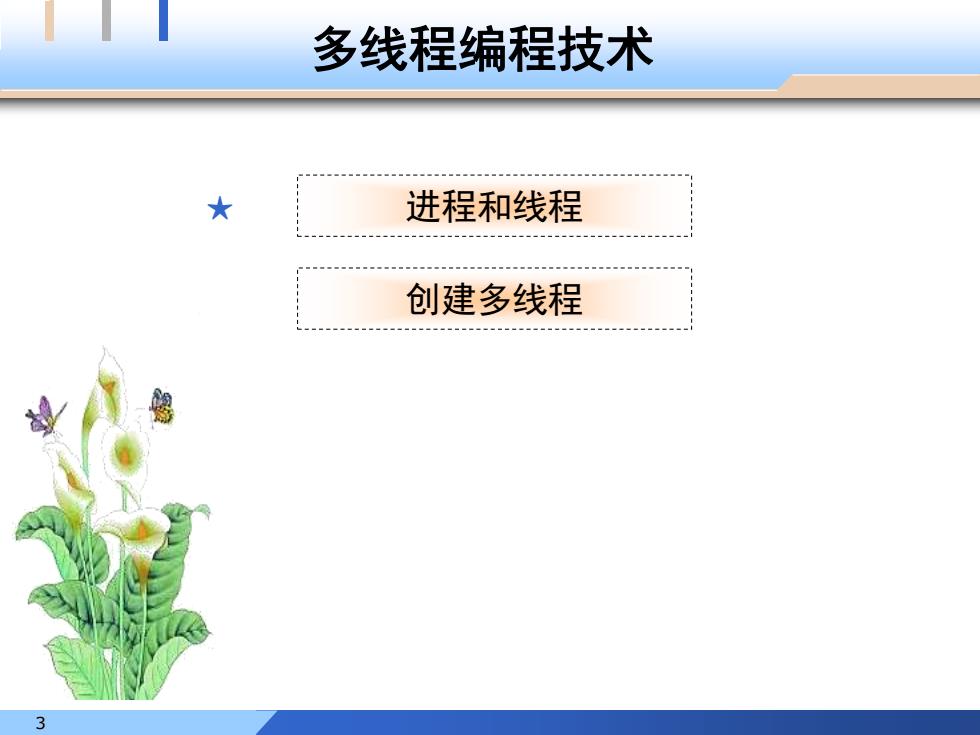 多线程编程技术

★ 进程和线程

创建多线程

3